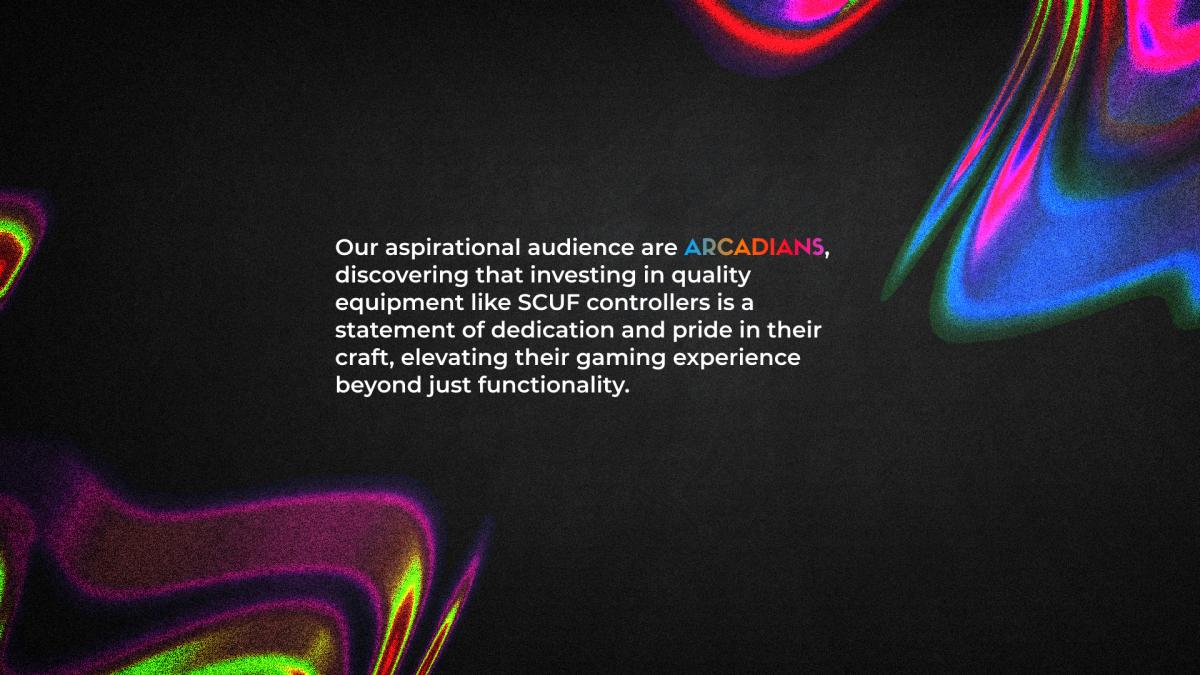 Our aspirational audience are ARCADIANS, discovering that investing in quality equipment like SCUF controllers is a statement of dedication and pride in their craft, elevating their gaming experience beyond just functionality.